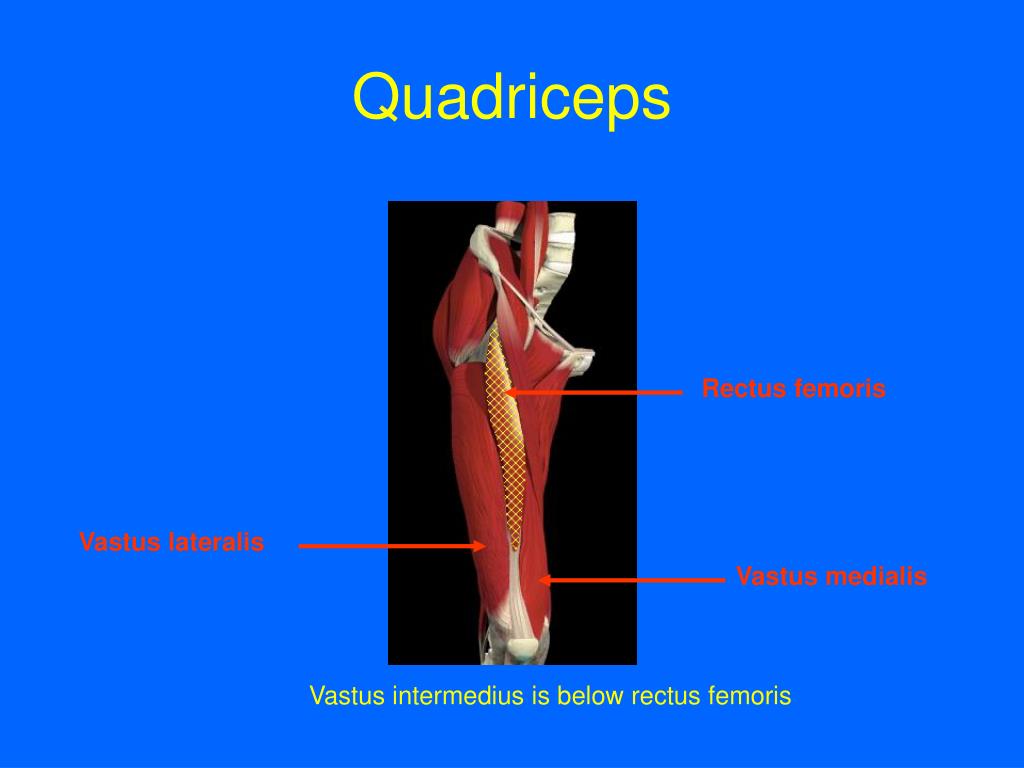 Quadriceps

Rectus femoris

Vastus lateralis

Vastus medialis

Vastus intermedius is below rectus femoris